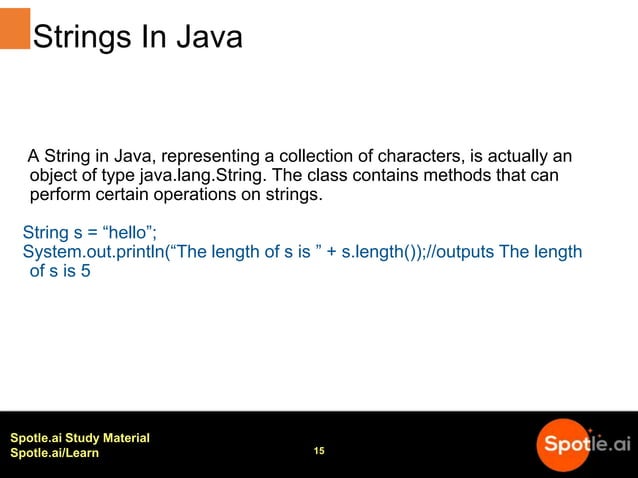 Strings In Java

A String in Java, representing a collection of characters, is actually an object of type java.lang.String. The class contains methods that can perform certain operations on strings.

String s = “hello”;
System.out.println(“The length of s is ” + s.length());//outputs The length of s is 5

Spotle.ai Study Material
Spotle.ai/Learn

15

Spotle.ai